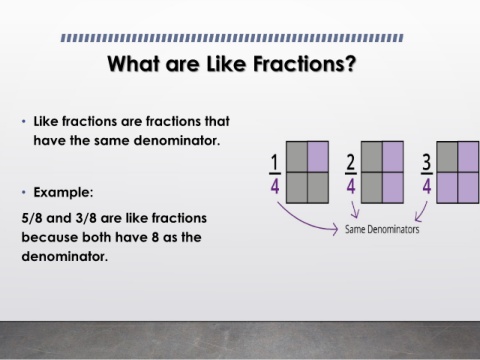 What are Like Fractions?

• Like fractions are fractions that have the same denominator.

• Example:

5/8 and 3/8 are like fractions because both have 8 as the denominator.

$\frac{1}{4}$ $\frac{2}{4}$ $\frac{3}{4}$

Same Denominators